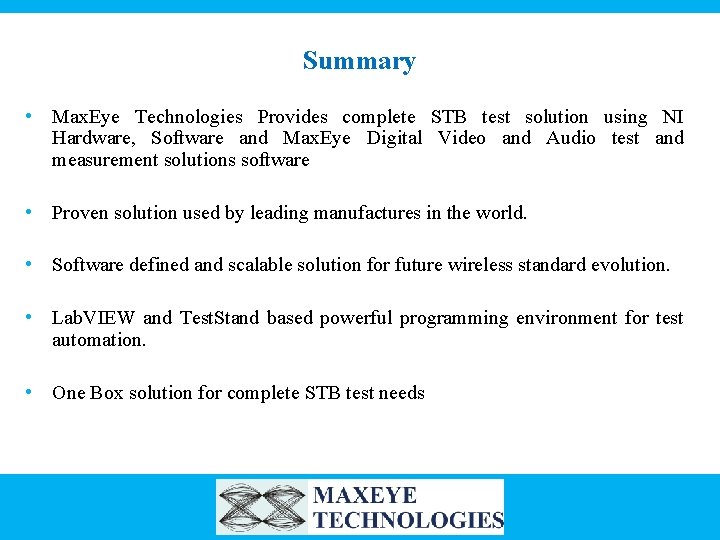 Summary

• MaxEye Technologies Provides complete STB test solution using NI Hardware, Software and MaxEye Digital Video and Audio test and measurement solutions software

• Proven solution used by leading manufactures in the world.

• Software defined and scalable solution for future wireless standard evolution.

• LabVIEW and TestStand based powerful programming environment for test automation.

• One Box solution for complete STB test needs

MAXEYE TECHNOLOGIES